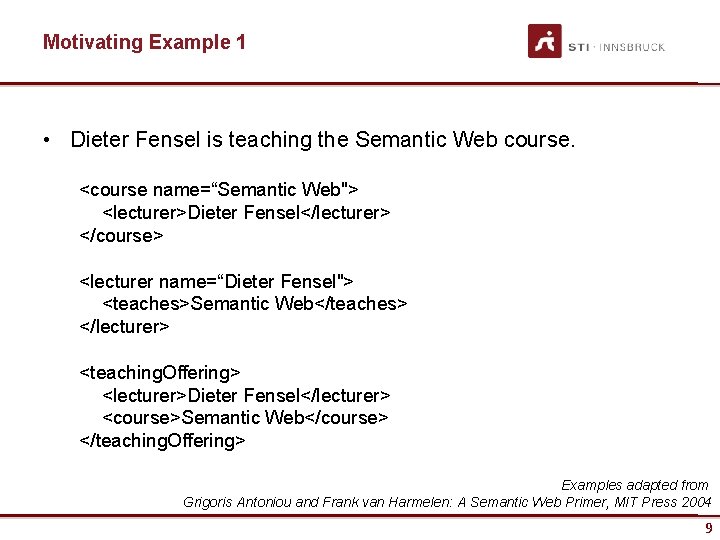 Motivating Example 1

STI · INNSBRUCK

• Dieter Fensel is teaching the Semantic Web course.

<course name=“Semantic Web">
<lecturer>Dieter Fensel</lecturer>
</course>

<lecturer name=“Dieter Fensel">
<teaches>Semantic Web</teaches>
</lecturer>

<teachingOffering>
<lecturer>Dieter Fensel</lecturer>
<course>Semantic Web</course>
</teachingOffering>

Examples adapted from
Grigoris Antoniou and Frank van Harmelen: A Semantic Web Primer, MIT Press 2004

9